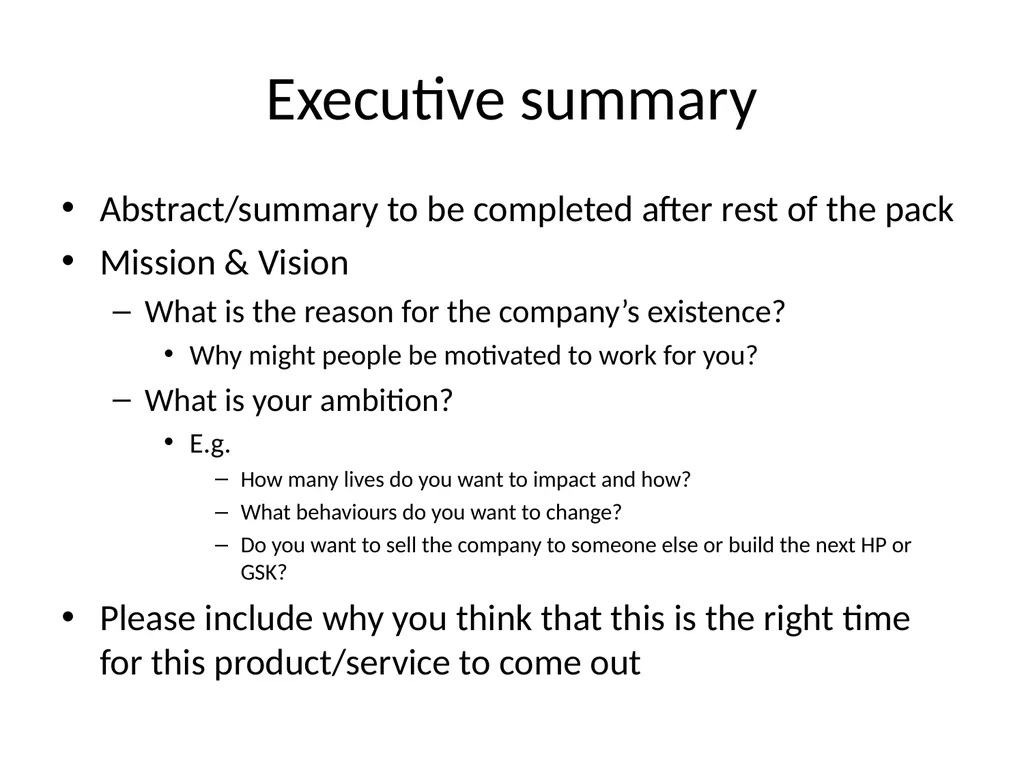 Executive summary

• Abstract/summary to be completed after rest of the pack
• Mission & Vision
– What is the reason for the company’s existence?
• Why might people be motivated to work for you?
– What is your ambition?
• E.g.
– How many lives do you want to impact and how?
– What behaviours do you want to change?
– Do you want to sell the company to someone else or build the next HP or GSK?
• Please include why you think that this is the right time for this product/service to come out